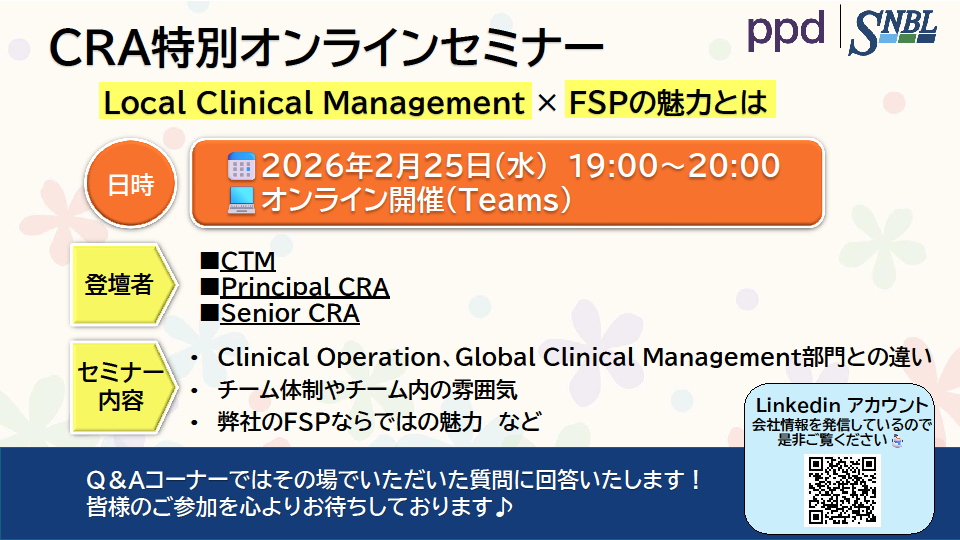 ppd SNBL

CRA特別オンラインセミナー

Local Clinical Management × FSPの魅力とは

日時

2026年2月25日(水) 19:00～20:00
オンライン開催(Teams)

登壇者

■CTM
■Principal CRA
■Senior CRA

セミナー内容

・ Clinical Operation、Global Clinical Management部門との違い
・ チーム体制やチーム内の雰囲気
・ 弊社のFSPならではの魅力 など

Linkedin アカウント
会社情報を発信しているので是非ご覧ください

Q＆Aコーナーではその場でいただいた質問に回答いたします！
皆様のご参加を心よりお待ちしております♪